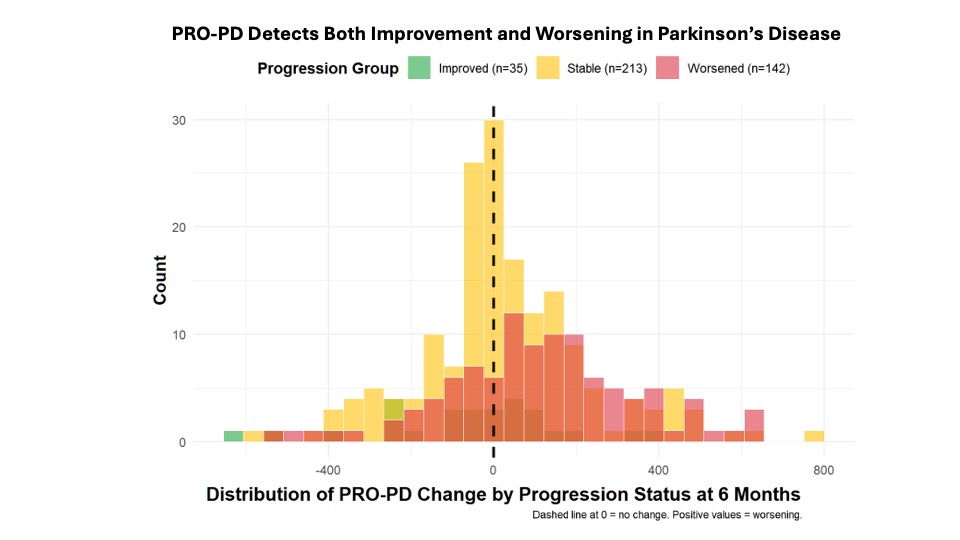 PRO-PD Detects Both Improvement and Worsening in Parkinson's Disease

Progression Group Improved (n=35) Stable (n=213) Worsened (n=142)

Count

30

20

10

0

-400

0

400

800

Distribution of PRO-PD Change by Progression Status at 6 Months

Dashed line at 0 = no change. Positive values = worsening.